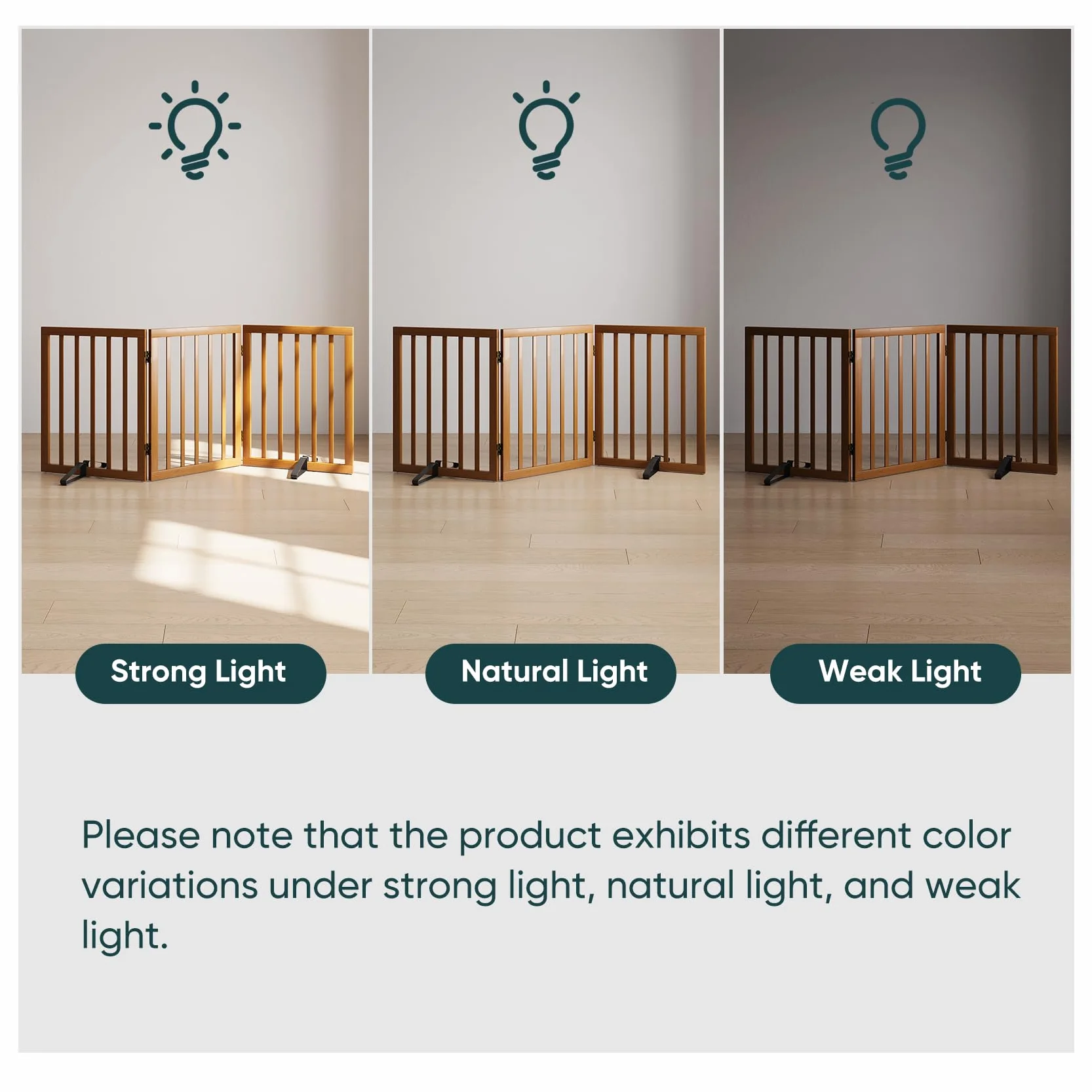 Strong Light

Natural Light

Weak Light

Please note that the product exhibits different color variations under strong light, natural light, and weak light.